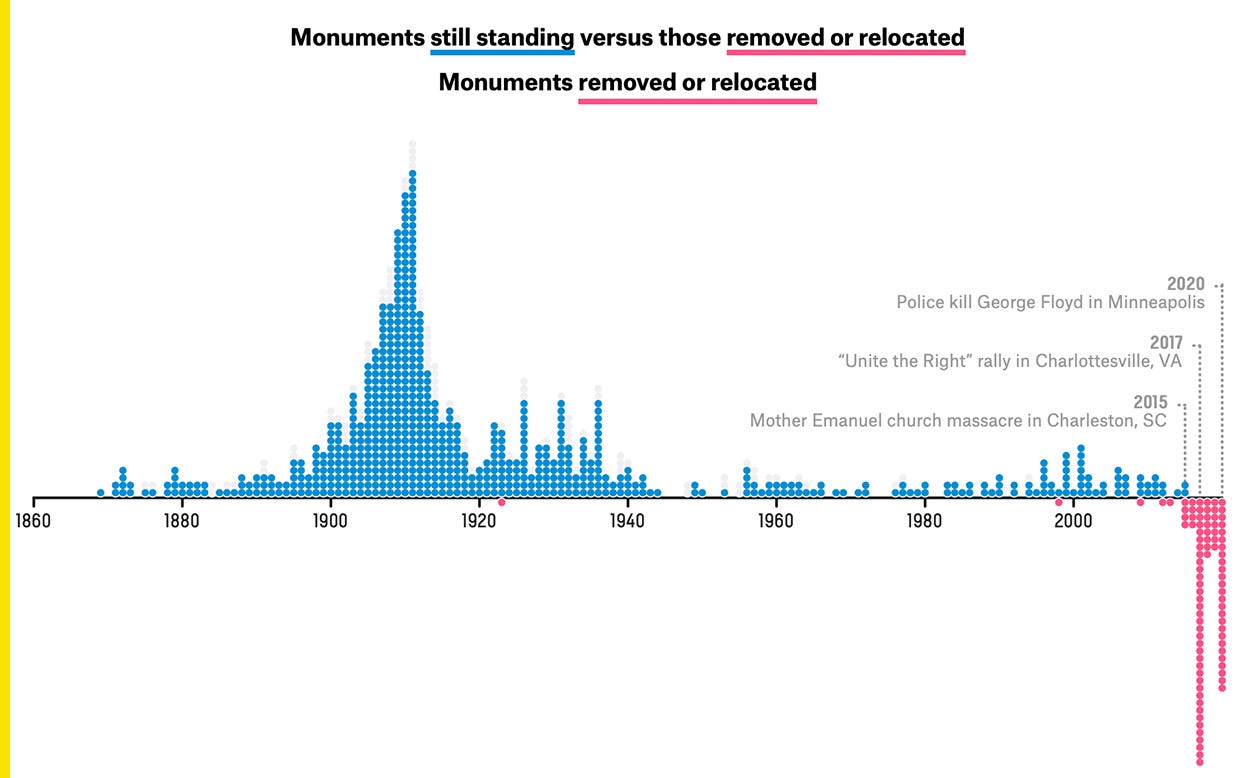 Monuments still standing versus those removed or relocated

Monuments removed or relocated

2020
Police kill George Floyd in Minneapolis

2017
“Unite the Right” rally in Charlottesville, VA

2015
Mother Emanuel church massacre in Charleston, SC

1860
1880
1900
1920
1940
1960
1980
2000